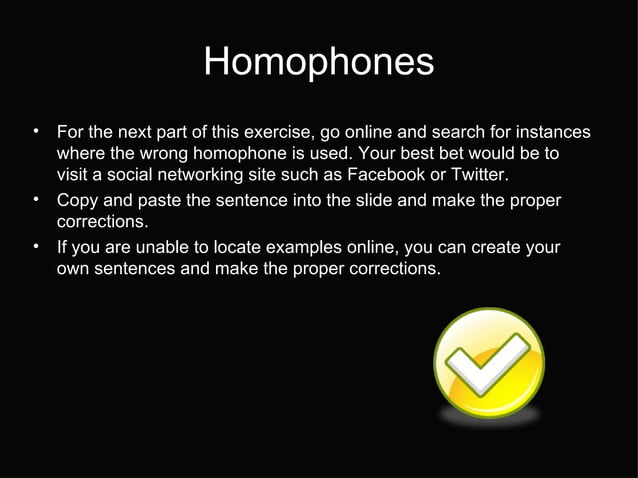 Homophones

• For the next part of this exercise, go online and search for instances where the wrong homophone is used. Your best bet would be to visit a social networking site such as Facebook or Twitter.
• Copy and paste the sentence into the slide and make the proper corrections.
• If you are unable to locate examples online, you can create your own sentences and make the proper corrections.